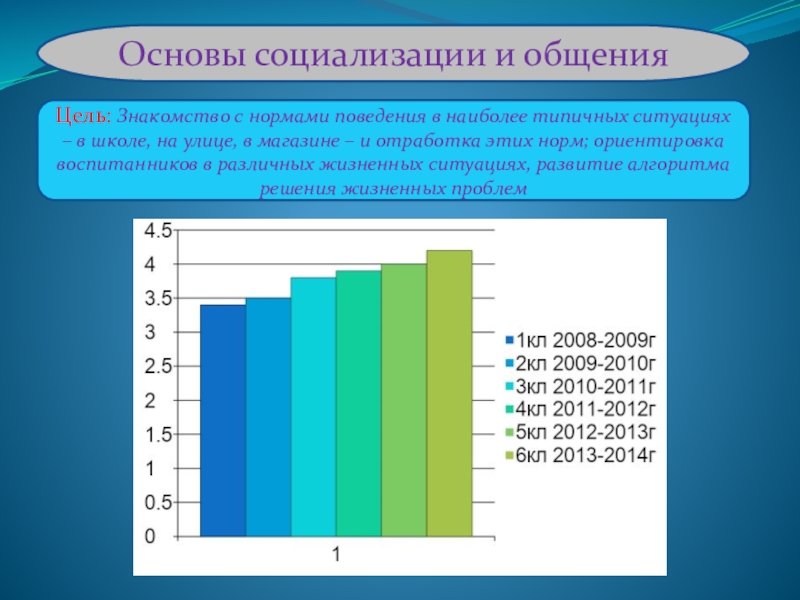 Основы социализации и общения

Цель: Знакомство с нормами поведения в наиболее типичных ситуациях – в школе, на улице, в магазине – и отработка этих норм; ориентировка воспитанников в различных жизненных ситуациях, развитие алгоритма решения жизненных проблем

4.5
4
3.5
3
2.5
2
1.5
1
0.5
0
1

1кл 2008-2009г
2кл 2009-2010г
3кл 2010-2011г
4кл 2011-2012г
5кл 2012-2013г
6кл 2013-2014г